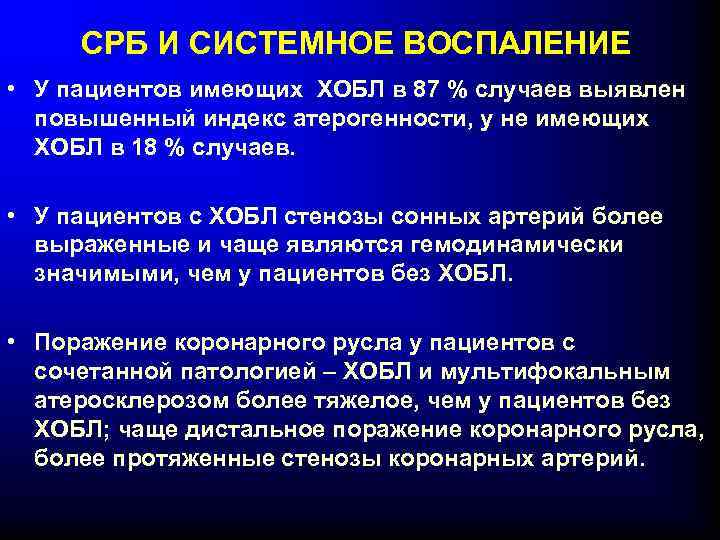 СРБ И СИСТЕМНОЕ ВОСПАЛЕНИЕ

• У пациентов имеющих ХОБЛ в 87 % случаев выявлен повышенный индекс атерогенности, у не имеющих ХОБЛ в 18 % случаев.

• У пациентов с ХОБЛ стенозы сонных артерий более выраженные и чаще являются гемодинамически значимыми, чем у пациентов без ХОБЛ.

• Поражение коронарного русла у пациентов с сочетанной патологией – ХОБЛ и мультифокальным атеросклерозом более тяжелое, чем у пациентов без ХОБЛ; чаще дистальное поражение коронарного русла, более протяженные стенозы коронарных артерий.